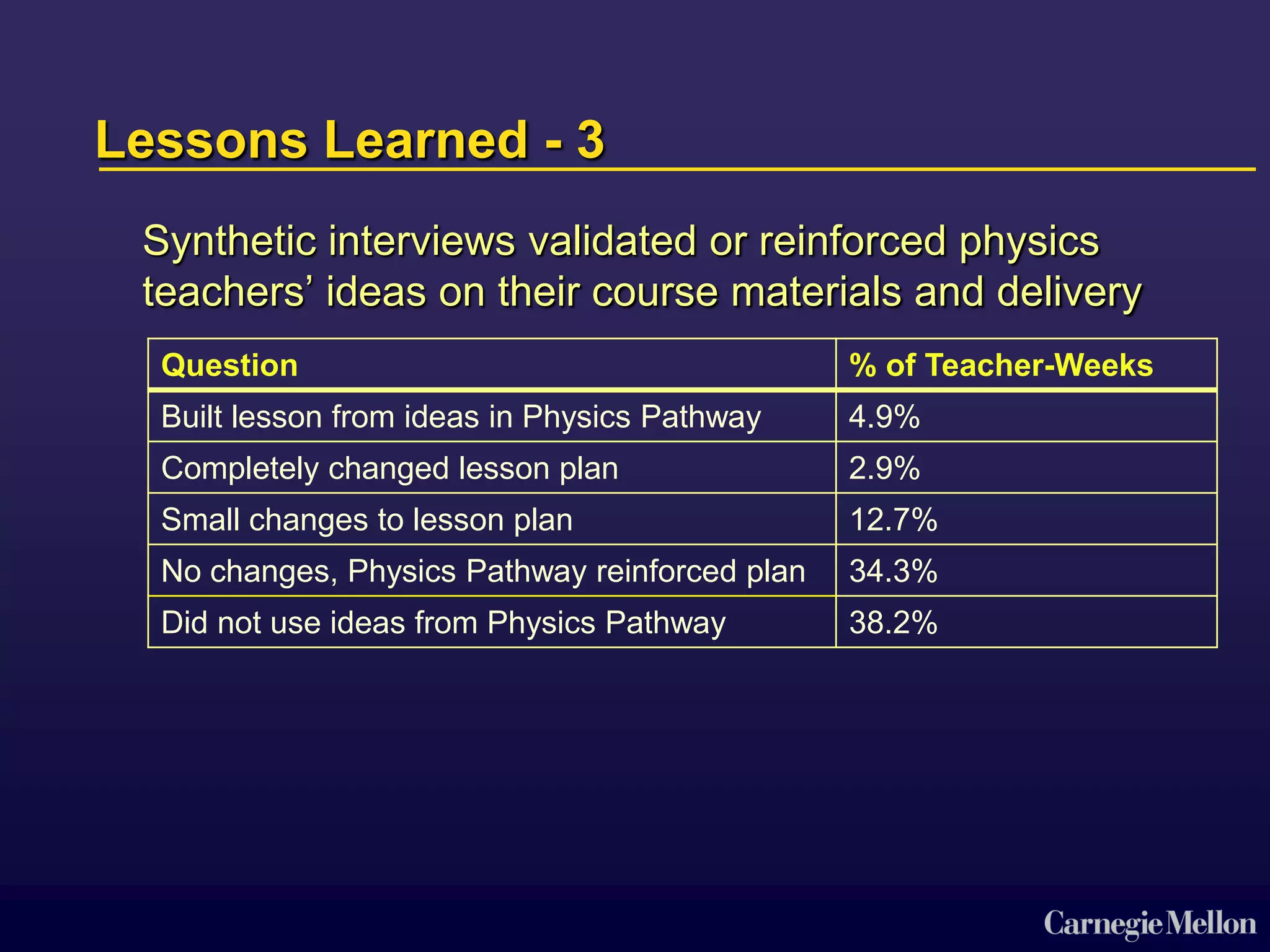 Lessons Learned - 3

Synthetic interviews validated or reinforced physics teachers’ ideas on their course materials and delivery

| Question | % of Teacher-Weeks |
|---|---|
| Built lesson from ideas in Physics Pathway | 4.9% |
| Completely changed lesson plan | 2.9% |
| Small changes to lesson plan | 12.7% |
| No changes, Physics Pathway reinforced plan | 34.3% |
| Did not use ideas from Physics Pathway | 38.2% |

Carnegie Mellon